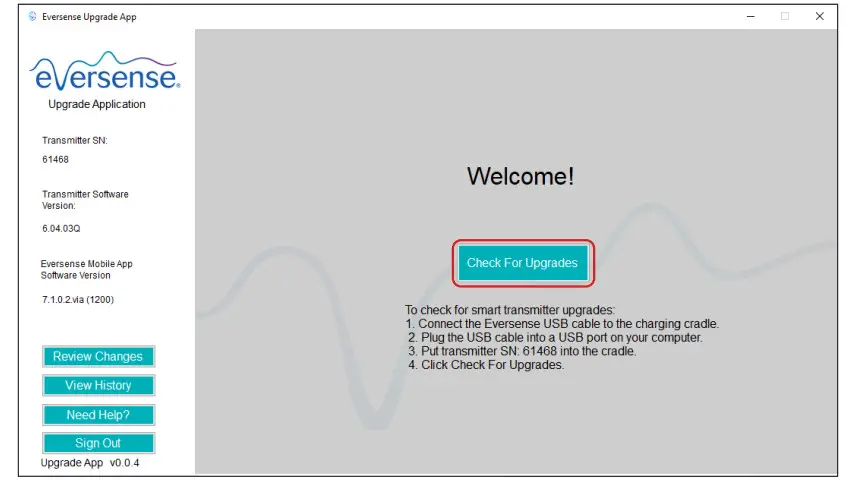 Eversense Upgrade App

eversense.
Upgrade Application

Transmitter SN:
61468

Transmitter Software Version:
6.04.03Q

Eversense Mobile App Software Version
7.1.0.2.via (1200)

Review Changes
View History
Need Help?
Sign Out
Upgrade App v0.0.4

Welcome!

Check For Upgrades

To check for smart transmitter upgrades:
1. Connect the Eversense USB cable to the charging cradle.
2. Plug the USB cable into a USB port on your computer.
3. Put transmitter SN: 61468 into the cradle.
4. Click Check For Upgrades.